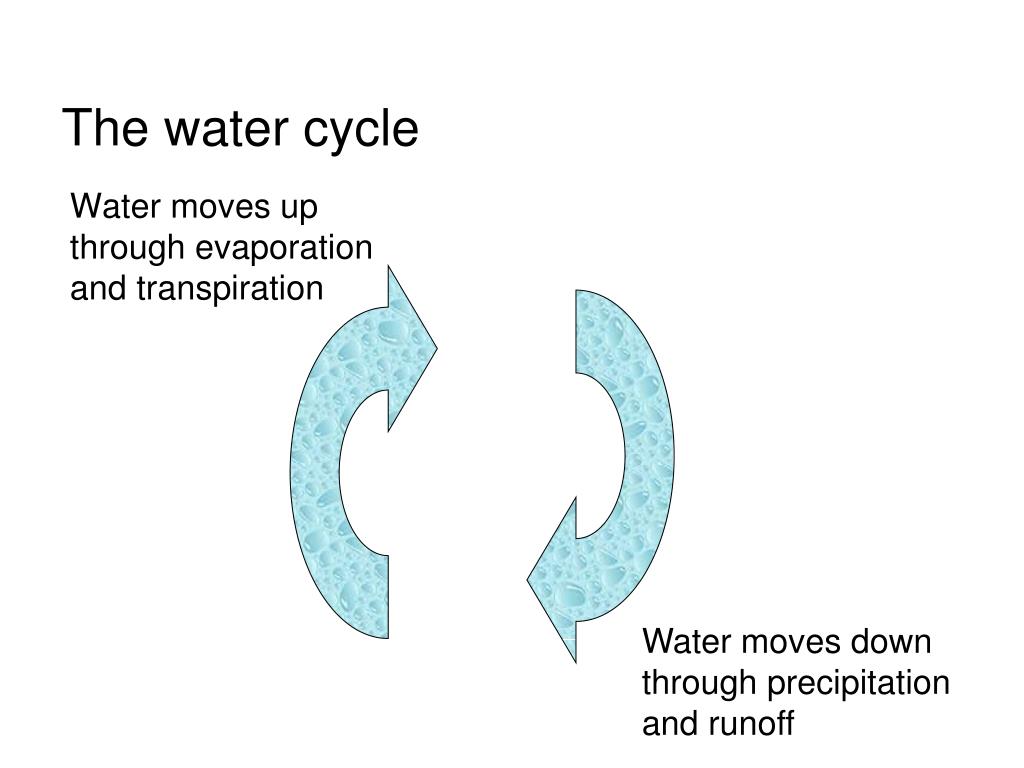 The water cycle

Water moves up through evaporation and transpiration

Water moves down through precipitation and runoff